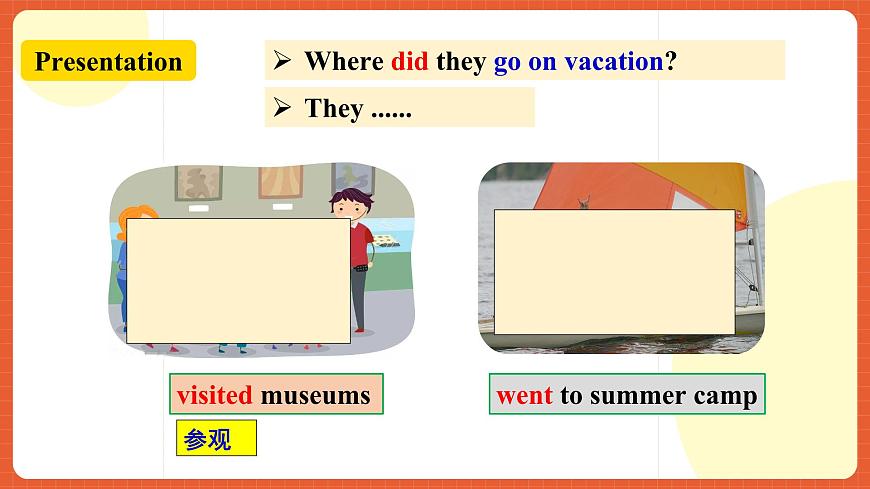 Presentation

➢ Where did they go on vacation?

➢ They ......

visited museums

参观

went to summer camp